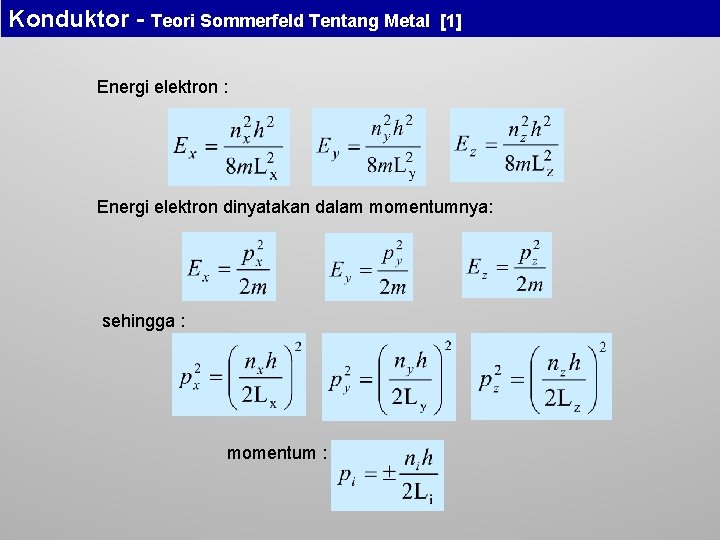 Konduktor - Teori Sommerfeld Tentang Metal [1]

Energi elektron :

$E_x = \frac{n_x^2 h^2}{8mL_x^2}$ $E_y = \frac{n_y^2 h^2}{8mL_y^2}$ $E_z = \frac{n_z^2 h^2}{8mL_z^2}$

Energi elektron dinyatakan dalam momentumnya:

$E_x = \frac{p_x^2}{2m}$ $E_y = \frac{p_y^2}{2m}$ $E_z = \frac{p_z^2}{2m}$

sehingga :

$p_x^2 = \left(\frac{n_x h}{2L_x}\right)^2$ $p_y^2 = \left(\frac{n_y h}{2L_y}\right)^2$ $p_z^2 = \left(\frac{n_z h}{2L_z}\right)^2$

momentum : $p_i = \pm\frac{n_i h}{2L_i}$